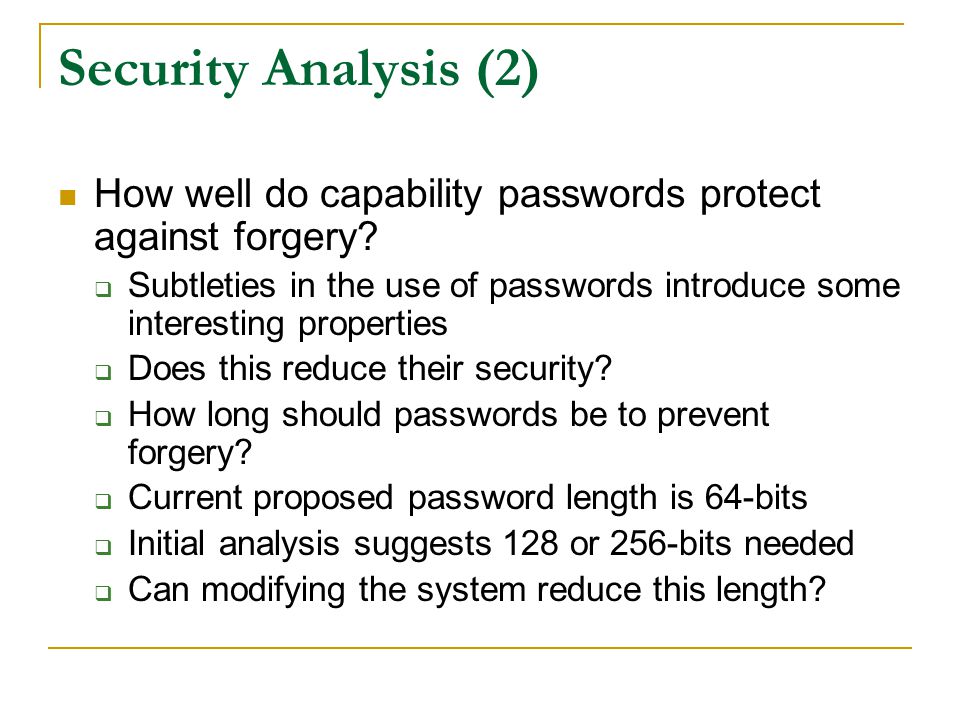 Security Analysis (2)

How well do capability passwords protect against forgery?

Subtleties in the use of passwords introduce some interesting properties

Does this reduce their security?

How long should passwords be to prevent forgery?

Current proposed password length is 64-bits

Initial analysis suggests 128 or 256-bits needed

Can modifying the system reduce this length?